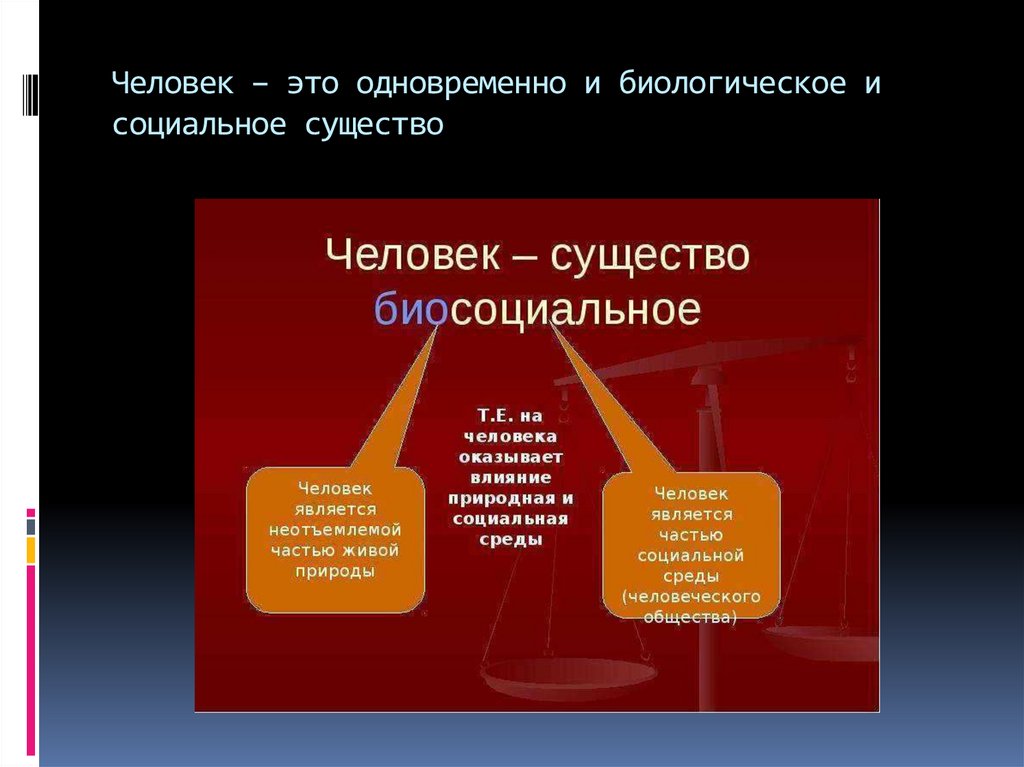 Человек – это одновременно и биологическое и социальное существо

Человек – существо биосоциальное

Человек является неотъемлемой частью живой природы

Т.Е. на человека оказывает влияние природная и социальная среды

Человек является частью социальной среды (человеческого общества)